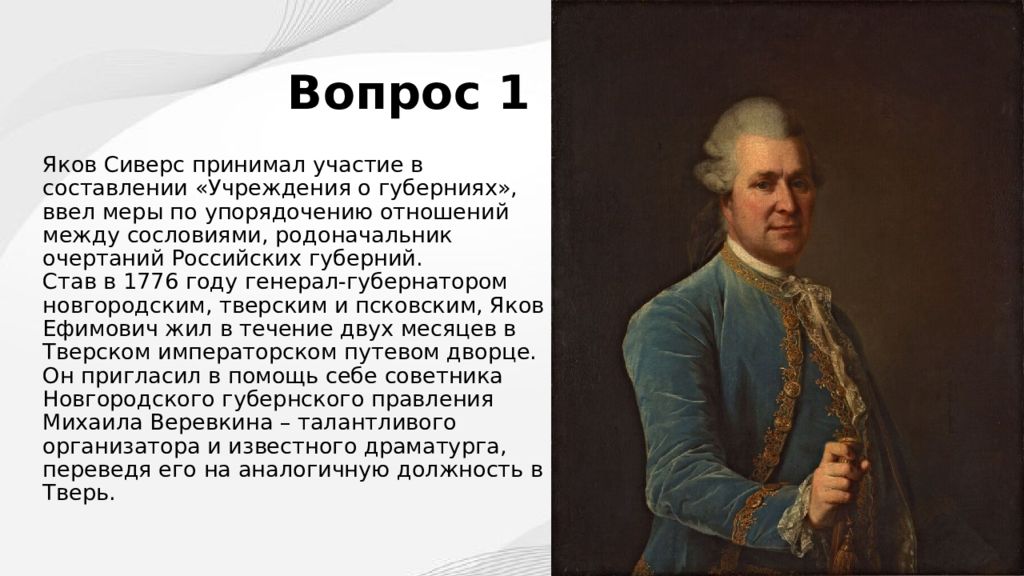 Вопрос 1

Яков Сиверс принимал участие в составлении «Учреждения о губерниях», ввел меры по упорядочению отношений между сословиями, родоначальник очертаний Российских губерний.
Став в 1776 году генерал-губернатором новгородским, тверским и псковским, Яков Ефимович жил в течение двух месяцев в Тверском императорском путевом дворце. Он пригласил в помощь себе советника Новгородского губернского правления Михаила Веревкина – талантливого организатора и известного драматурга, переведя его на аналогичную должность в Тверь.